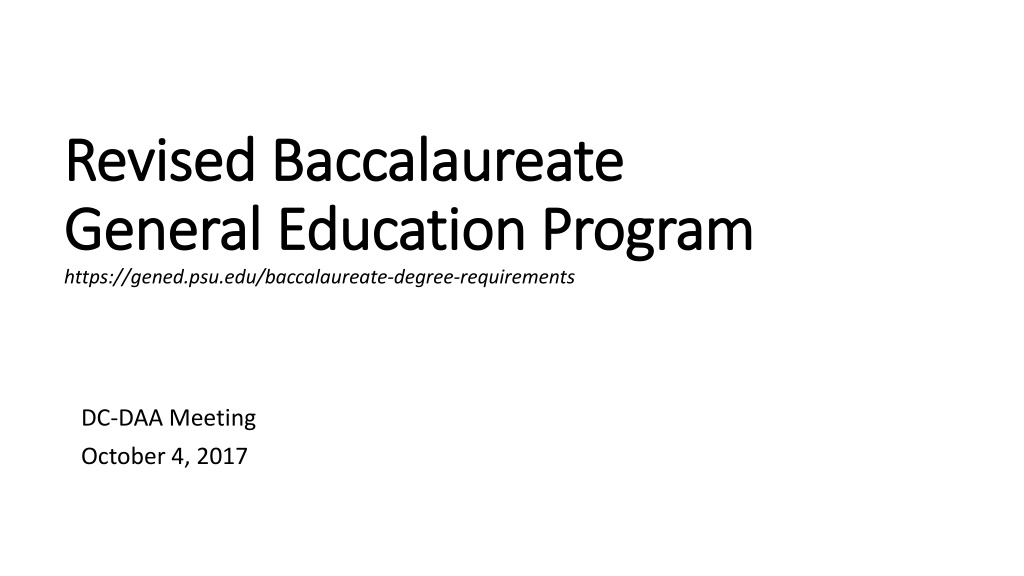 Revised Baccalaureate
General Education Program

https://gened.psu.edu/baccalaureate-degree-requirements

DC-DAA Meeting
October 4, 2017